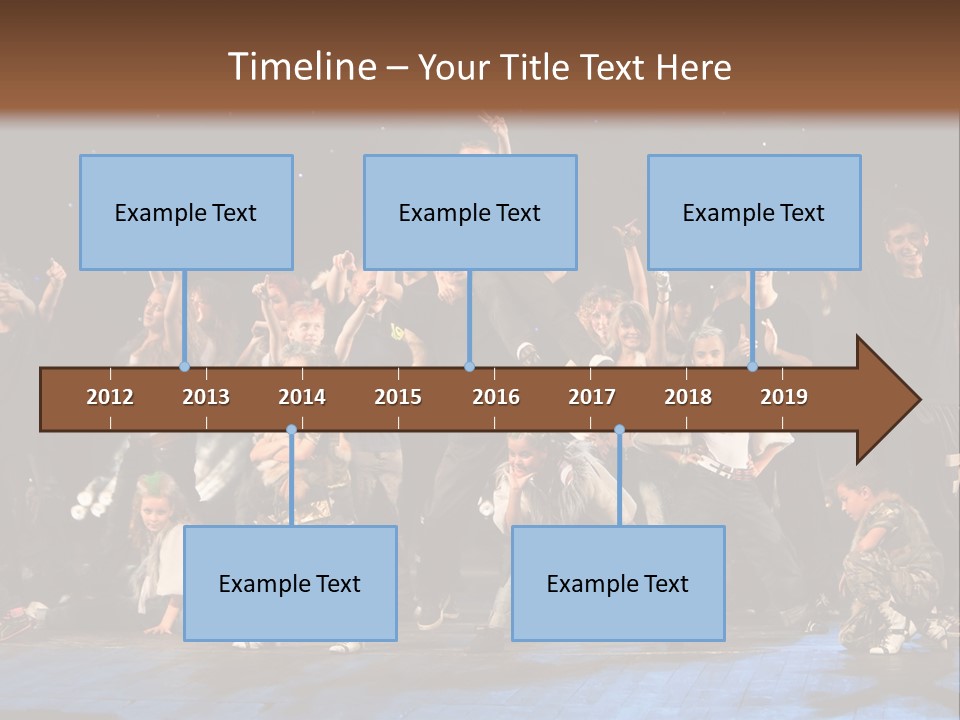 Timeline – Your Title Text Here

Example Text

Example Text

Example Text

2012 2013 2014 2015 2016 2017 2018 2019

Example Text

Example Text